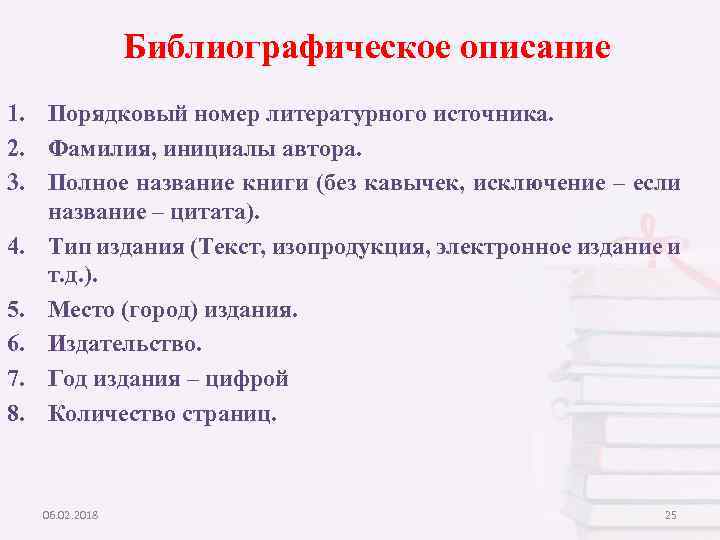 Библиографическое описание

1. Порядковый номер литературного источника.
2. Фамилия, инициалы автора.
3. Полное название книги (без кавычек, исключение – если название – цитата).
4. Тип издания (Текст, изопродукция, электронное издание и т.д.).
5. Место (город) издания.
6. Издательство.
7. Год издания – цифрой
8. Количество страниц.

06.02.2018

25